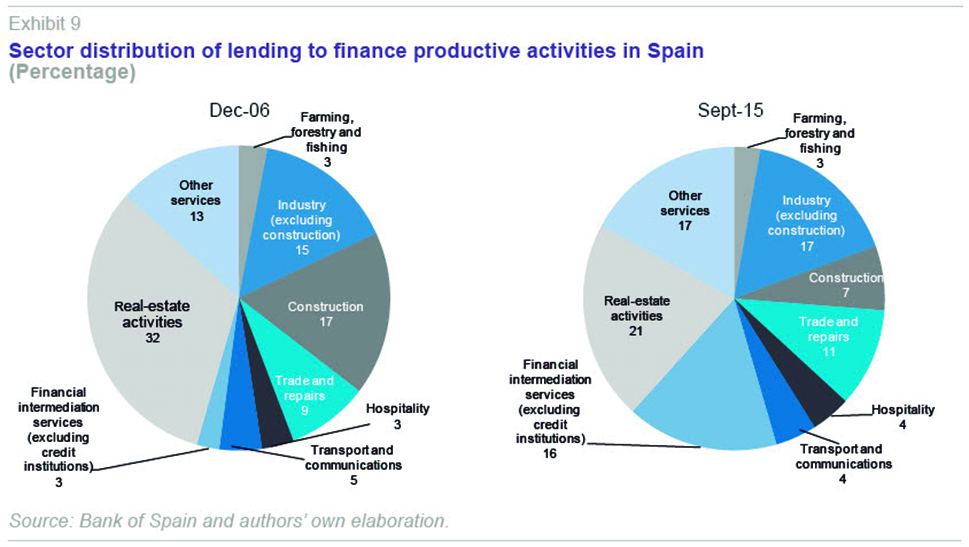 Exhibit 9
Sector distribution of lending to finance productive activities in Spain
(Percentage)

Dec-06

Farming, forestry and fishing
3

Industry (excluding construction)
15

Construction
17

Trade and repairs
9

Hospitality
3

Transport and communications
5

Financial intermediation services (excluding credit institutions)
3

Real-estate activities
32

Other services
13

Sept-15

Farming, forestry and fishing
3

Industry (excluding construction)
17

Construction
7

Trade and repairs
11

Hospitality
4

Transport and communications
4

Financial intermediation services (excluding credit institutions)
16

Real-estate activities
21

Other services
17

Source: Bank of Spain and authors' own elaboration.